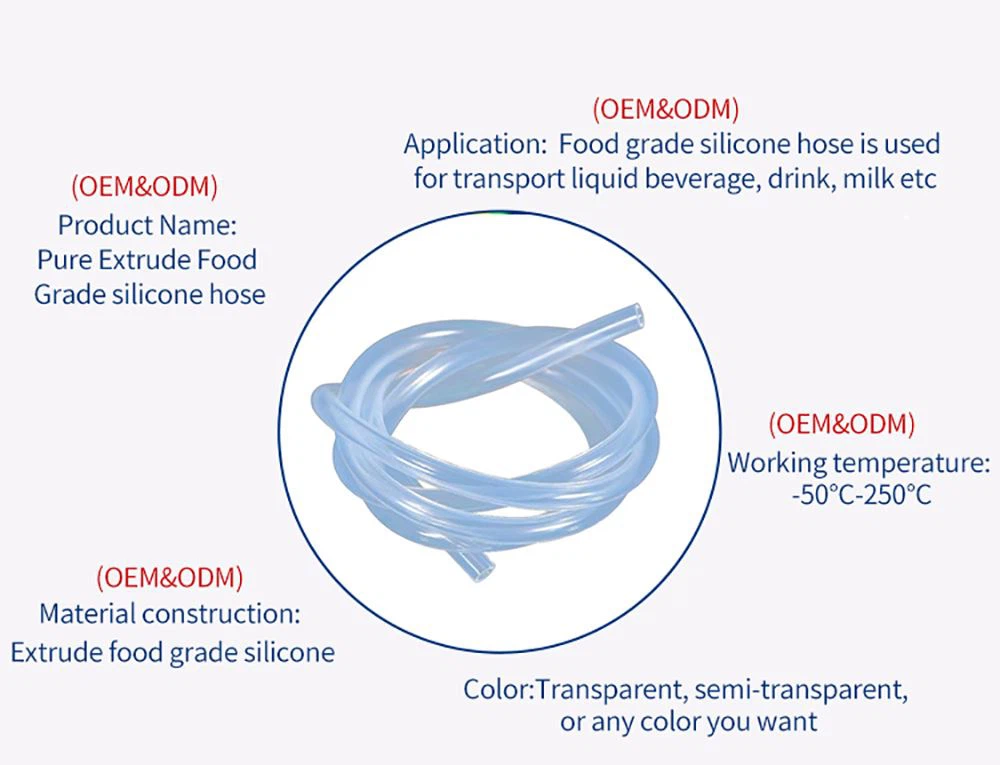 (OEM&ODM)
Application: Food grade silicone hose is used for transport liquid beverage, drink, milk etc

(OEM&ODM)
Product Name:
Pure Extrude Food Grade silicone hose

(OEM&ODM)
Working temperature:
-50°C-250°C

(OEM&ODM)
Material construction:
Extrude food grade silicone

Color:Transparent, semi-transparent, or any color you want